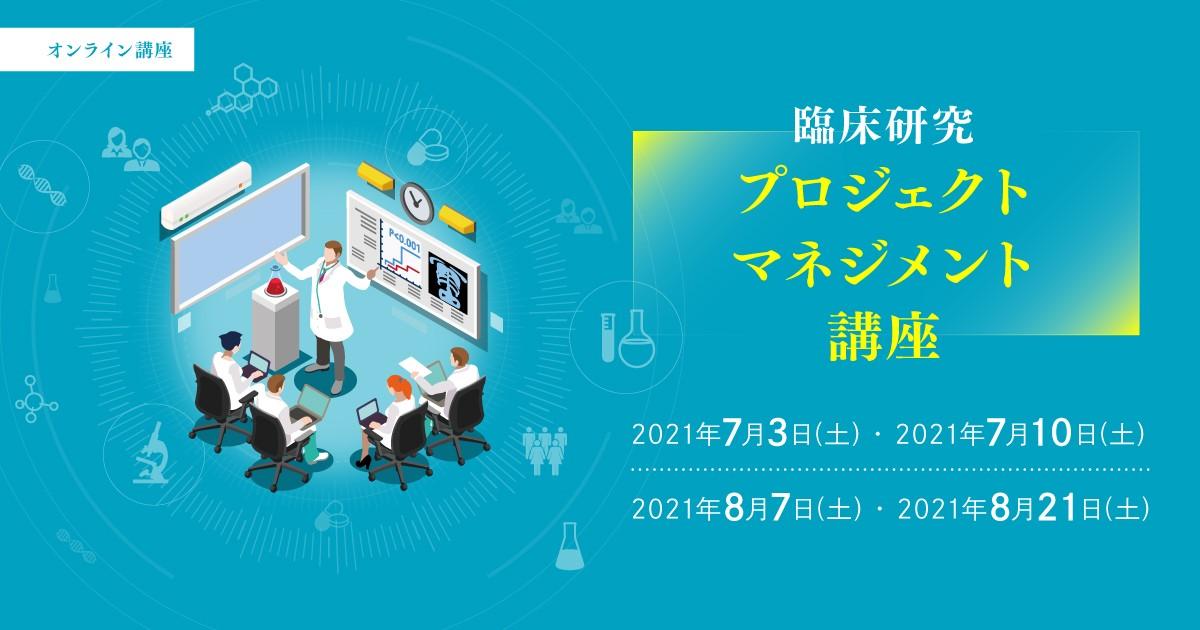 オンライン講座

P<0.001

臨床研究
プロジェクト
マネジメント
講座

2021年7月3日(土)・2021年7月10日(土)

2021年8月7日(土)・2021年8月21日(土)